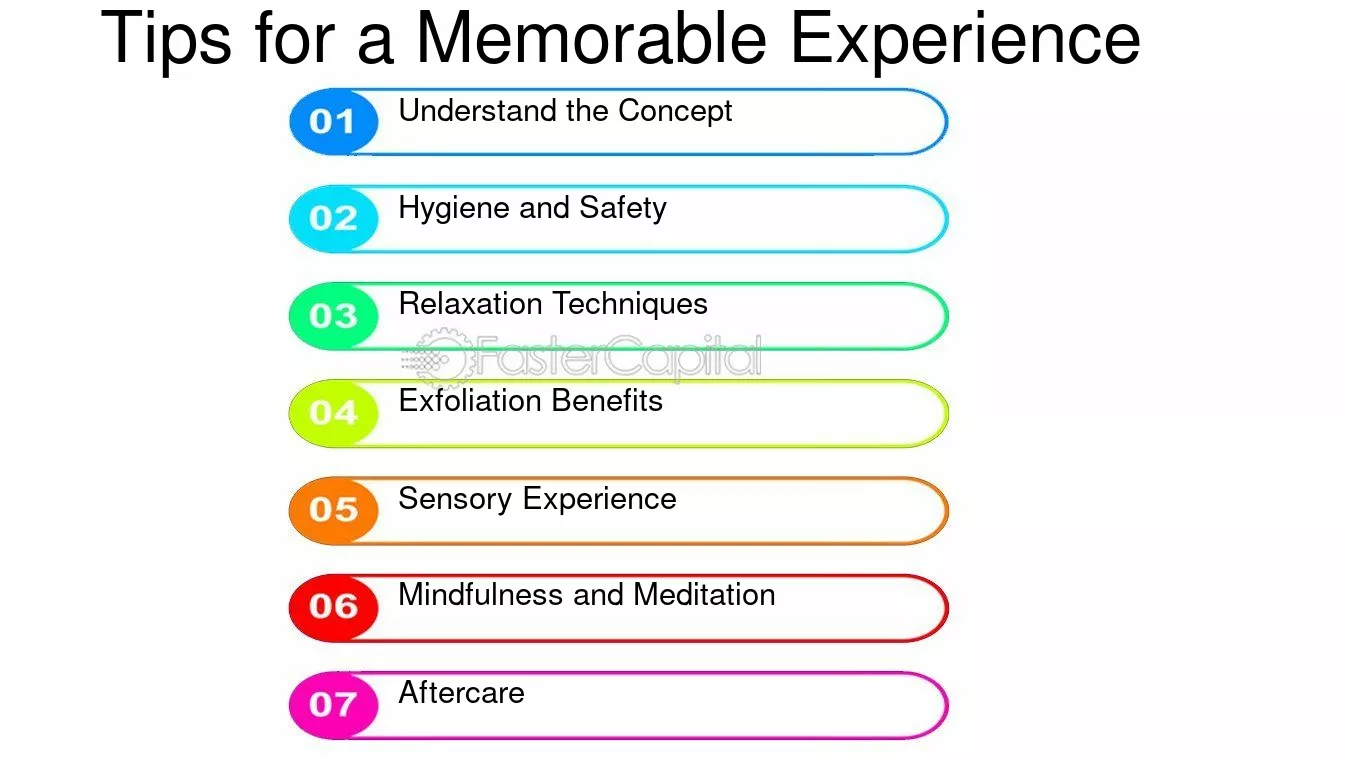 Tips for a Memorable Experience

01 Understand the Concept

02 Hygiene and Safety

03 Relaxation Techniques

FasterCapital

04 Exfoliation Benefits

05 Sensory Experience

06 Mindfulness and Meditation

07 Aftercare